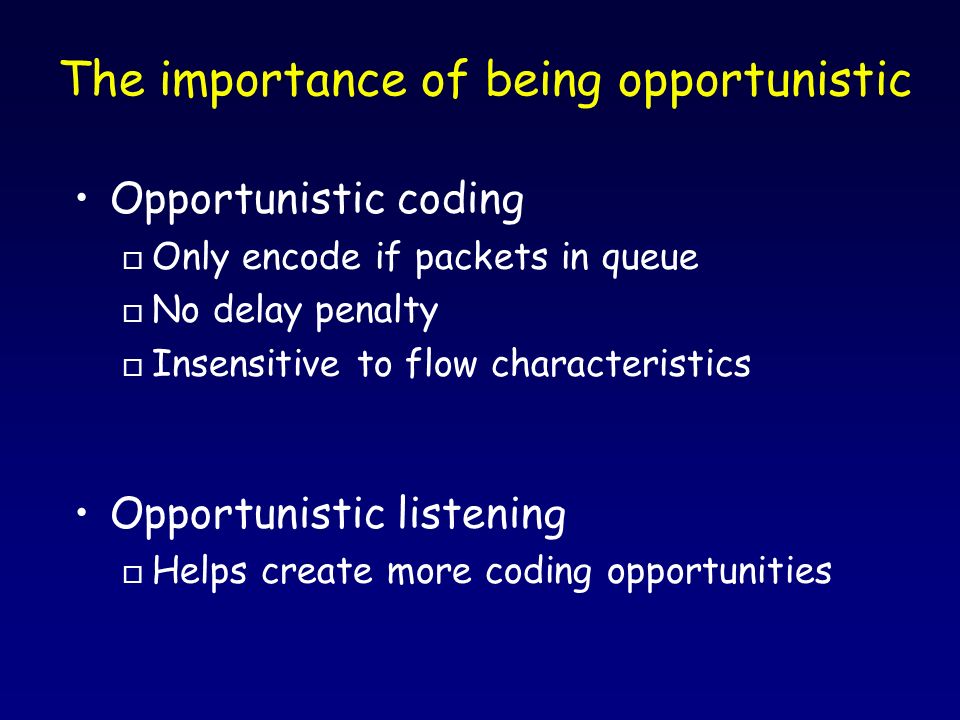 The importance of being opportunistic

• Opportunistic coding
  □ Only encode if packets in queue
  □ No delay penalty
  □ Insensitive to flow characteristics

• Opportunistic listening
  □ Helps create more coding opportunities